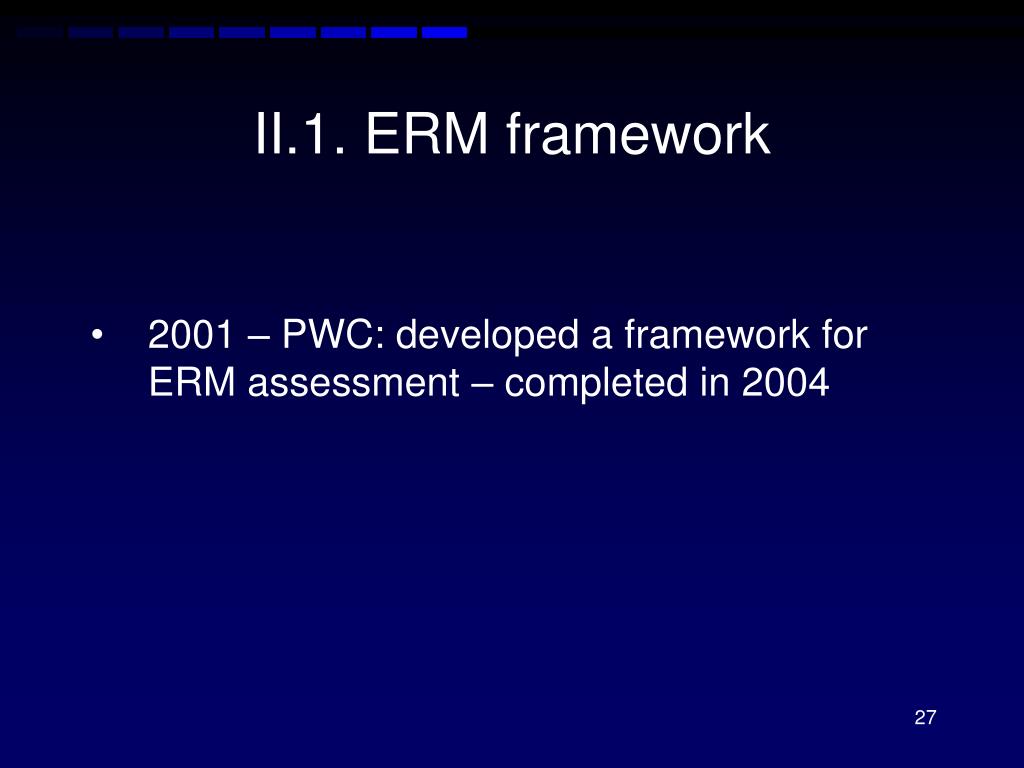 II.1. ERM framework

• 2001 – PWC: developed a framework for ERM assessment – completed in 2004

27